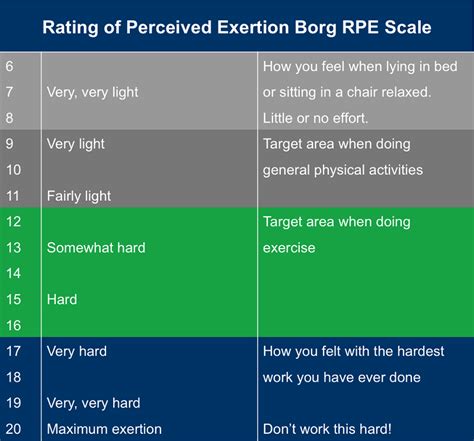 Rating of Perceived Exertion Borg RPE Scale

| | | |
|---|---|---|
| 6 | | How you feel when lying in bed |
| 7 | Very, very light | or sitting in a chair relaxed. |
| 8 | | Little or no effort. |
| 9 | Very light | Target area when doing |
| 10 | | general physical activities |
| 11 | Fairly light | |
| 12 | | Target area when doing |
| 13 | Somewhat hard | exercise |
| 14 | | |
| 15 | Hard | |
| 16 | | |
| 17 | Very hard | How you felt with the hardest |
| 18 | | work you have ever done |
| 19 | Very, very hard | |
| 20 | Maximum exertion | Don't work this hard! |